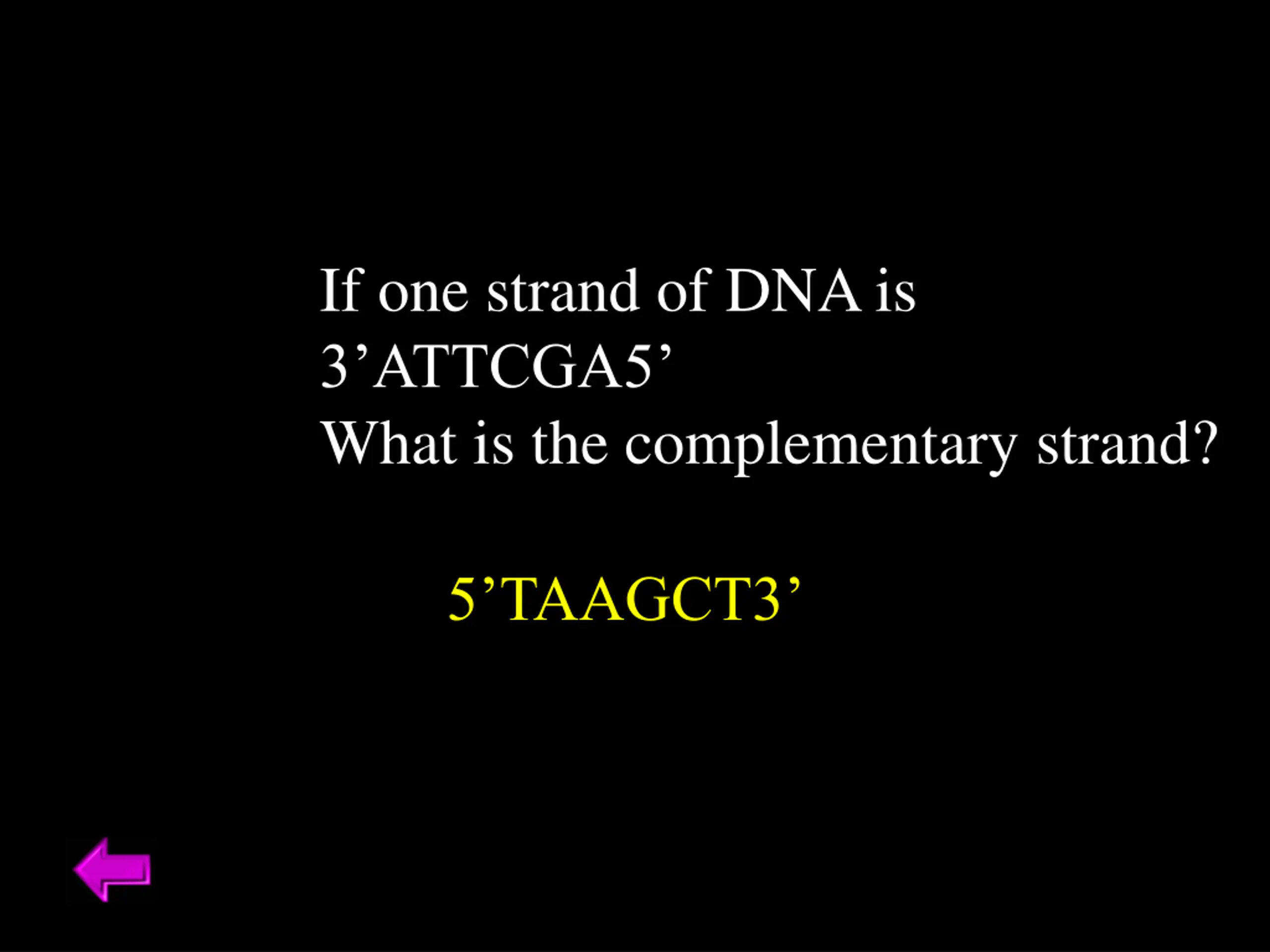 If one strand of DNA is
3’ATTCGA5’
What is the complementary strand?

5’TAAGCT3’